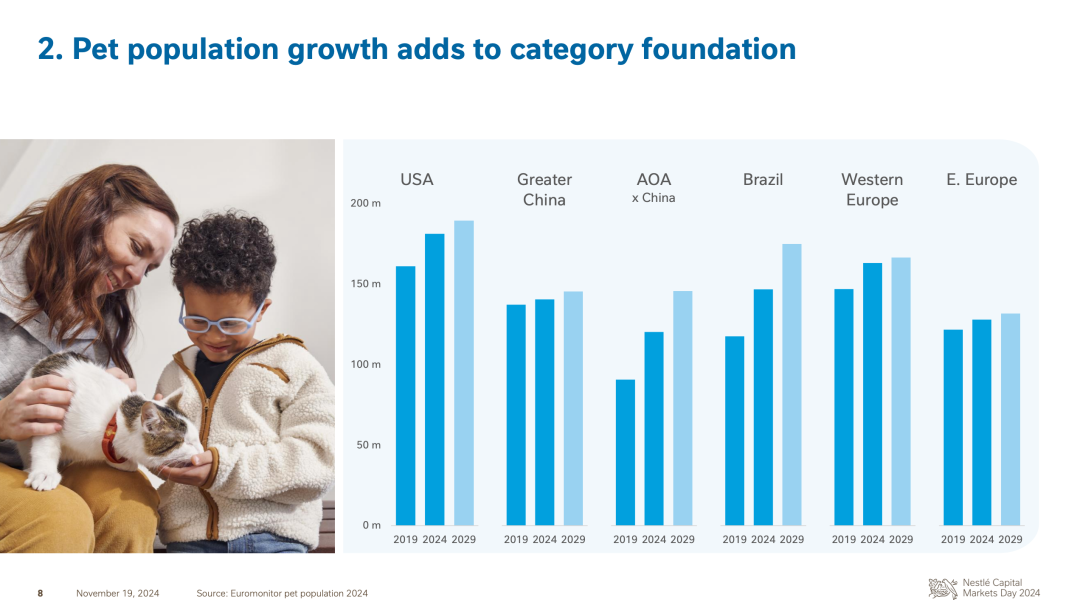 2. Pet population growth adds to category foundation

USA

Greater China

AOA
x China

Brazil

Western Europe

E. Europe

200 m
150 m
100 m
50 m
0 m

2019 2024 2029 2019 2024 2029 2019 2024 2029 2019 2024 2029 2019 2024 2029 2019 2024 2029

8 November 19, 2024 Source: Euromonitor pet population 2024

Nestlé Capital Markets Day 2024